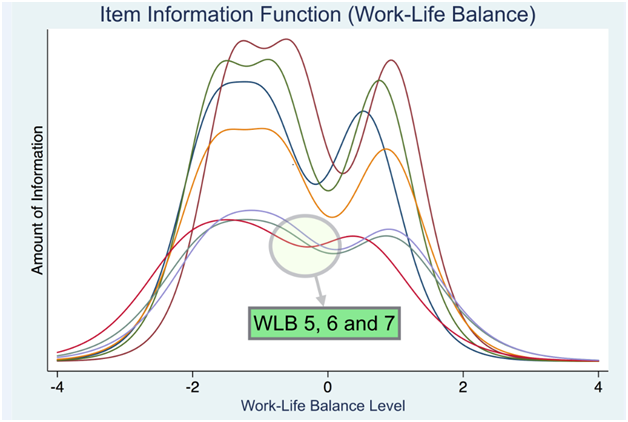 Item Information Function (Work-Life Balance)

Amount of Information

WLB 5, 6 and 7

-4
-2
0
2
4

Work-Life Balance Level